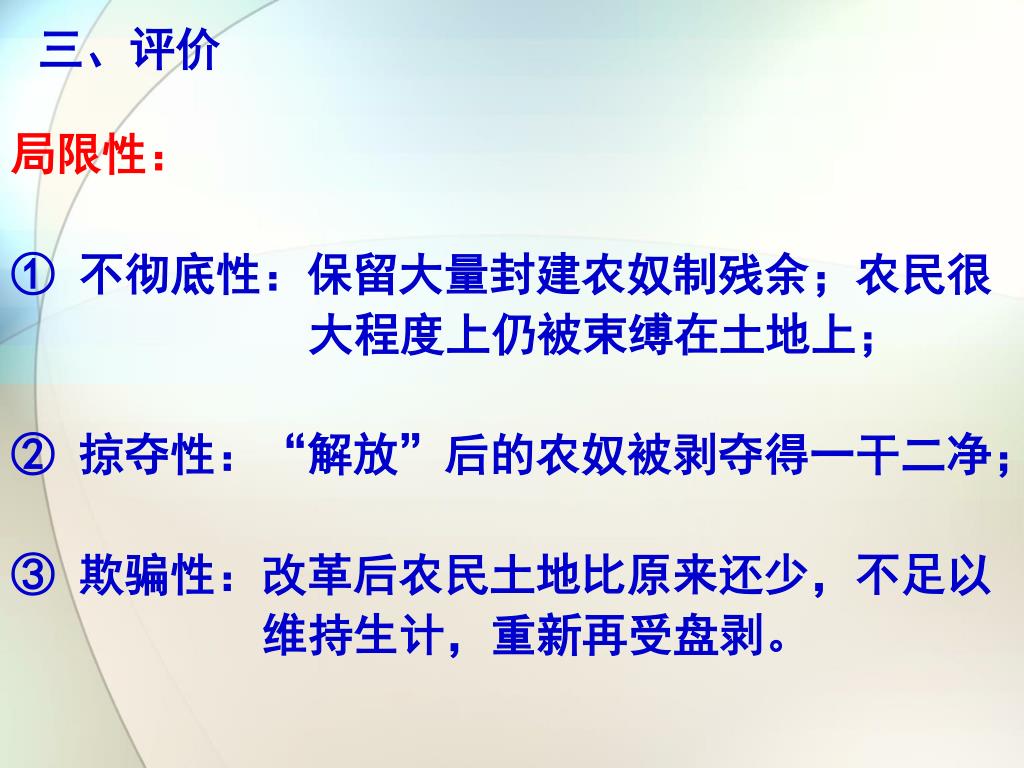 三、评价

局限性：

① 不彻底性：保留大量封建农奴制残余；农民很大程度上仍被束缚在土地上；

② 掠夺性：“解放”后的农奴被剥夺得一干二净；

③ 欺骗性：改革后农民土地比原来还少，不足以维持生计，重新再受盘剥。